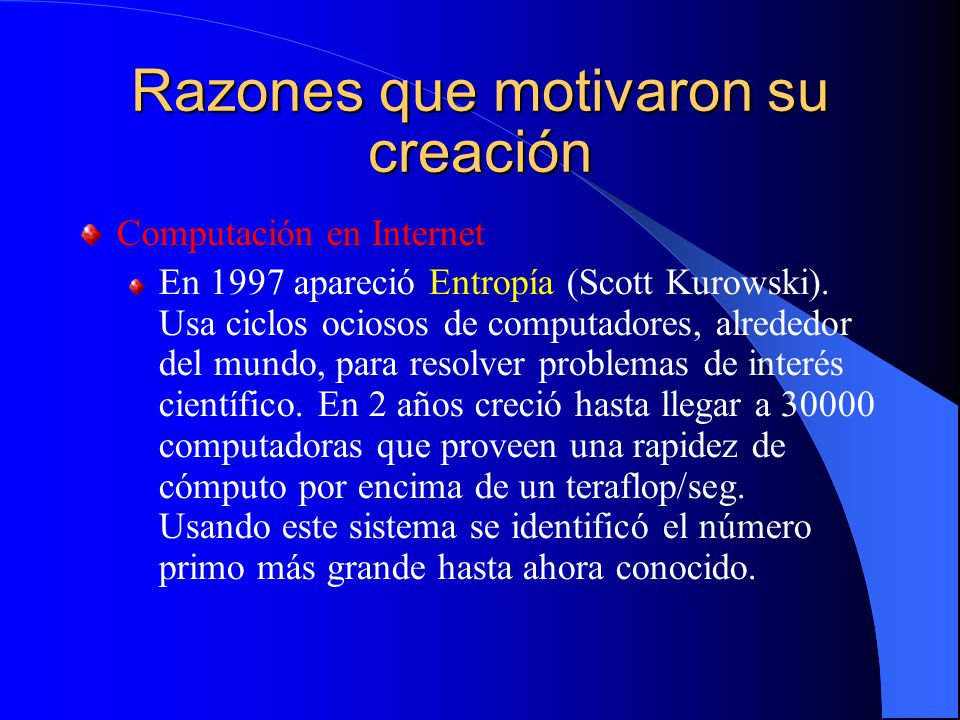 Razones que motivaron su creación

Computación en Internet

En 1997 apareció Entropía (Scott Kurowski). Usa ciclos ociosos de computadores, alrededor del mundo, para resolver problemas de interés científico. En 2 años creció hasta llegar a 30000 computadoras que proveen una rapidez de cómputo por encima de un teraflop/seg. Usando este sistema se identificó el número primo más grande hasta ahora conocido.